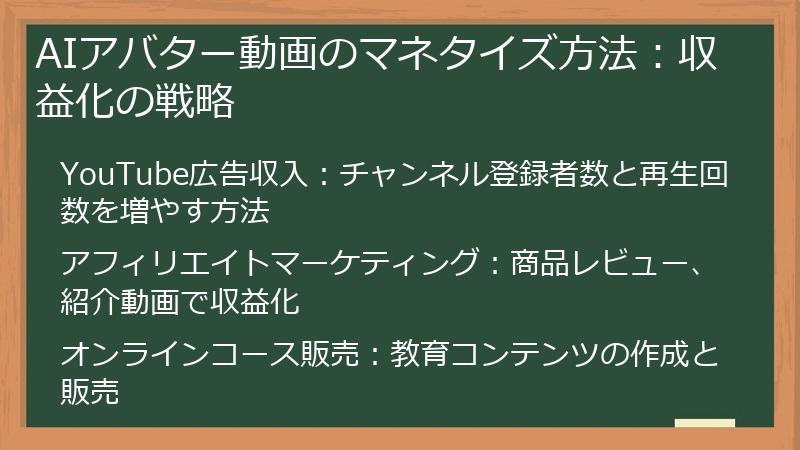 AIアバター動画のマネタイズ方法：収益化の戦略

YouTube広告収入：チャンネル登録者数と再生回数を増やす方法

アフィリエイトマーケティング：商品レビュー、紹介動画で収益化

オンラインコース販売：教育コンテンツの作成と販売